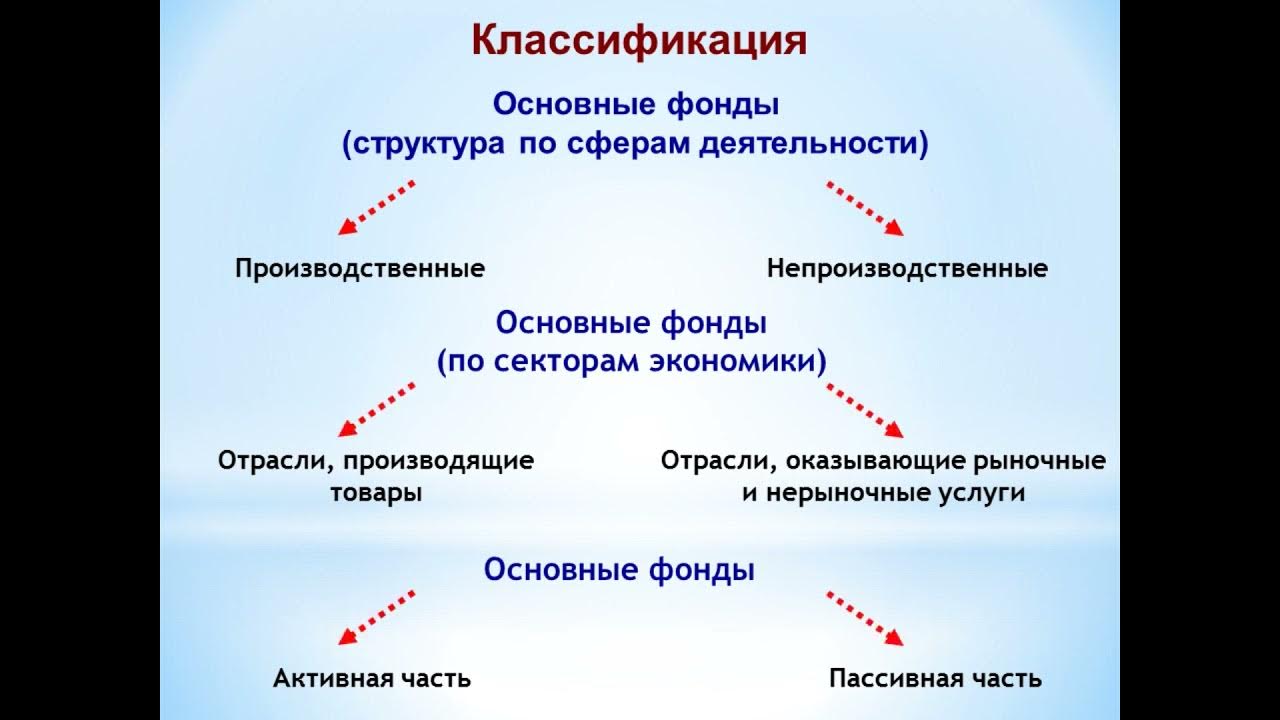 Классификация

Основные фонды
(структура по сферам деятельности)

Производственные

Непроизводственные

Основные фонды
(по секторам экономики)

Отрасли, производящие товары

Отрасли, оказывающие рыночные и нерыночные услуги

Основные фонды

Активная часть

Пассивная часть